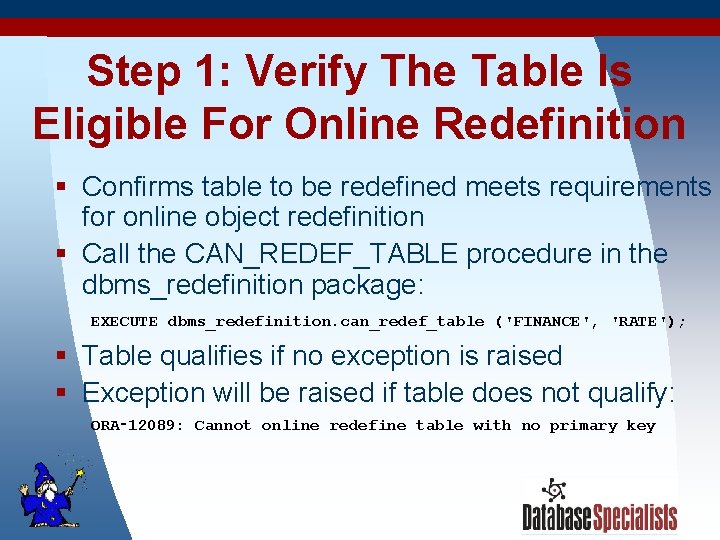 Step 1: Verify The Table Is Eligible For Online Redefinition

▪ Confirms table to be redefined meets requirements for online object redefinition

▪ Call the CAN_REDEF_TABLE procedure in the dbms_redefinition package:

EXECUTE dbms_redefinition.can_redef_table ('FINANCE', 'RATE');

▪ Table qualifies if no exception is raised

▪ Exception will be raised if table does not qualify:

ORA-12089: Cannot online redefine table with no primary key

DatabaseSpecialists